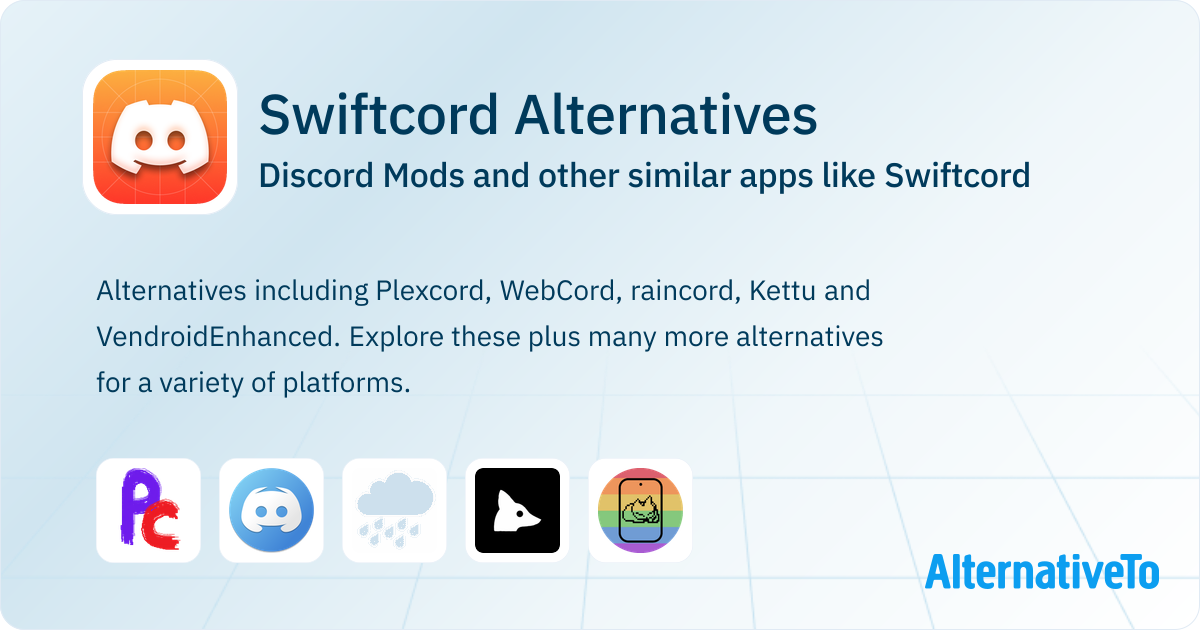 Swiftcord Alternatives

Discord Mods and other similar apps like Swiftcord

Alternatives including Plexcord, WebCord, raincord, Kettu and VendroidEnhanced. Explore these plus many more alternatives for a variety of platforms.

Pc

AlternativeTo